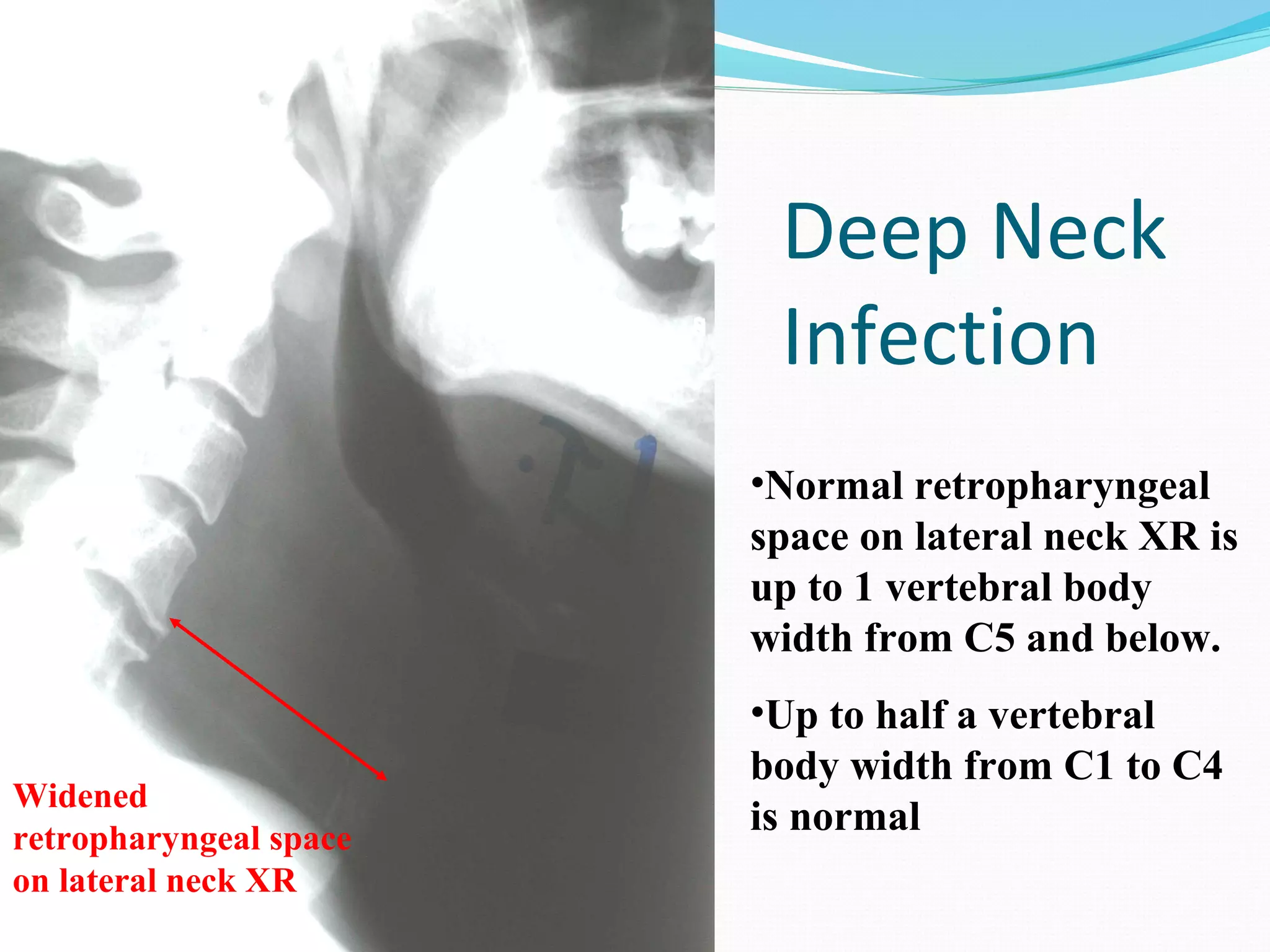 Deep Neck Infection

•Normal retropharyngeal space on lateral neck XR is up to 1 vertebral body width from C5 and below.

•Up to half a vertebral body width from C1 to C4 is normal

Widened retropharyngeal space on lateral neck XR